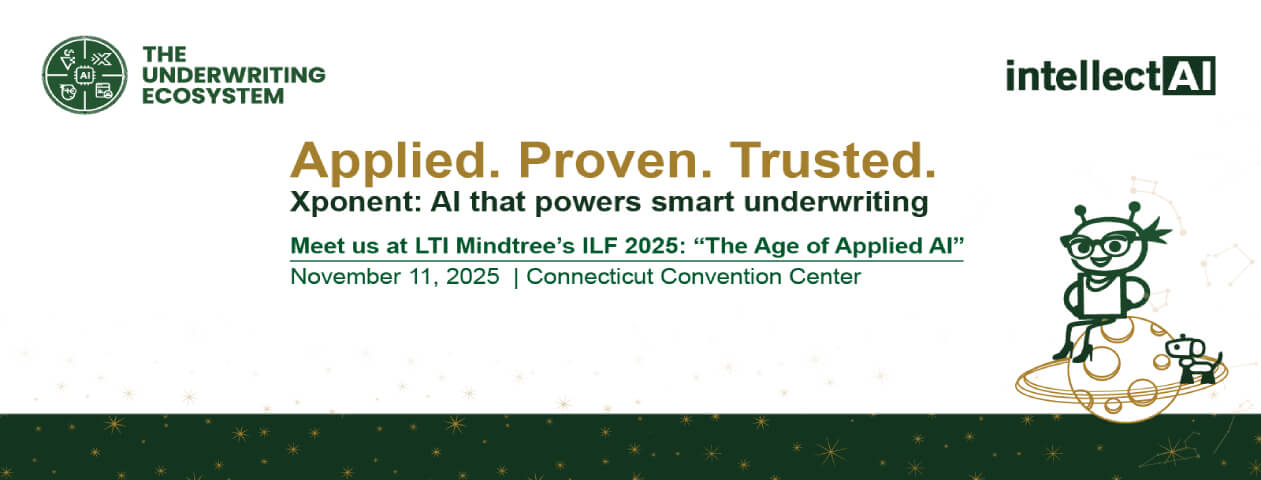 AI

THE UNDERWRITING ECOSYSTEM

intellectAI

Applied. Proven. Trusted.

Xponent: AI that powers smart underwriting

Meet us at LTI Mindtree's ILF 2025: "The Age of Applied AI"

November 11, 2025 | Connecticut Convention Center